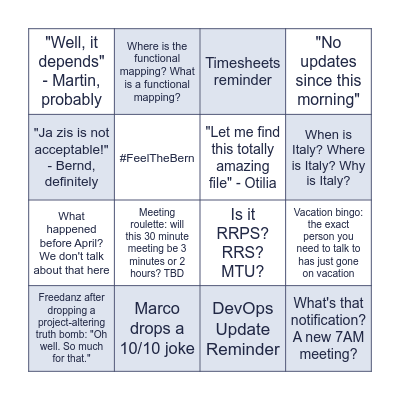 | | | | |
|---|---|---|---|
| "Well, it depends" - Martin, probably | Where is the functional mapping? What is a functional mapping? | Timesheets reminder | "No updates since this morning" |
| "Ja zis is not acceptable!" - Bernd, definitely | #FeelTheBern | "Let me find this totally amazing file" - Otilia | When is Italy? Where is Italy? Why is Italy? |
| What happened before April? We don't talk about that here | Meeting roulette: will this 30 minute meeting be 3 minutes or 2 hours? TBD | Is it RRPS? RRS? MTU? | Vacation bingo: the exact person you need to talk to has just gone on vacation |
| Freedanz after dropping a project-altering truth bomb: "Oh well. So much for that." | Marco drops a 10/10 joke | DevOps Update Reminder | What's that notification? A new 7AM meeting? |